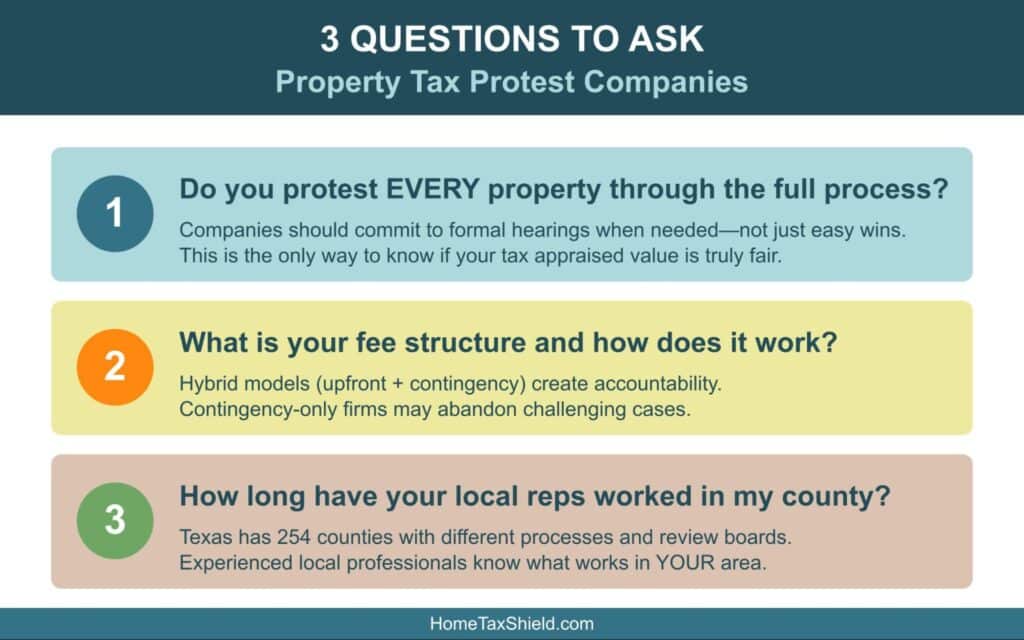 3 QUESTIONS TO ASK
Property Tax Protest Companies

1
Do you protest EVERY property through the full process?
Companies should commit to formal hearings when needed—not just easy wins. This is the only way to know if your tax appraised value is truly fair.

2
What is your fee structure and how does it work?
Hybrid models (upfront + contingency) create accountability. Contingency-only firms may abandon challenging cases.

3
How long have your local reps worked in my county?
Texas has 254 counties with different processes and review boards. Experienced local professionals know what works in YOUR area.

HomeTaxShield.com